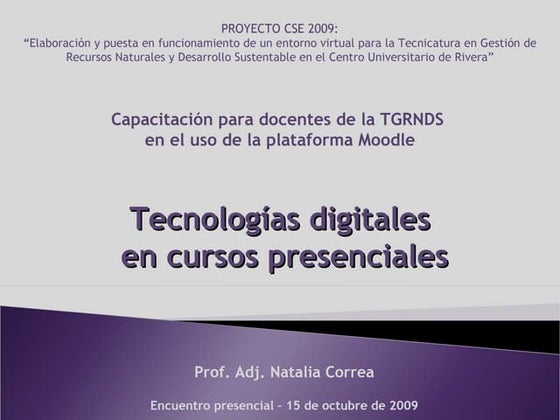 PROYECTO CSE 2009:
“Elaboración y puesta en funcionamiento de un entorno virtual para la Tecnicatura en Gestión de Recursos Naturales y Desarrollo Sustentable en el Centro Universitario de Rivera”

Capacitación para docentes de la TGRNDS
en el uso de la plataforma Moodle

Tecnologías digitales
en cursos presenciales

Prof. Adj. Natalia Correa

Encuentro presencial – 15 de octubre de 2009